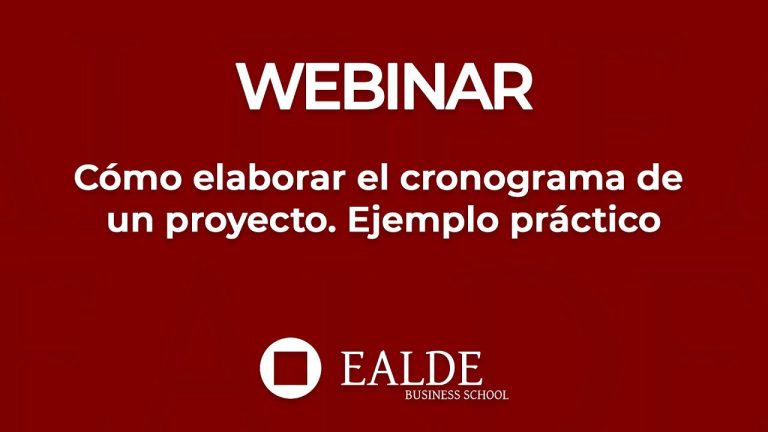 WEBINAR

Cómo elaborar el cronograma de un proyecto. Ejemplo práctico

EALDE
BUSINESS SCHOOL